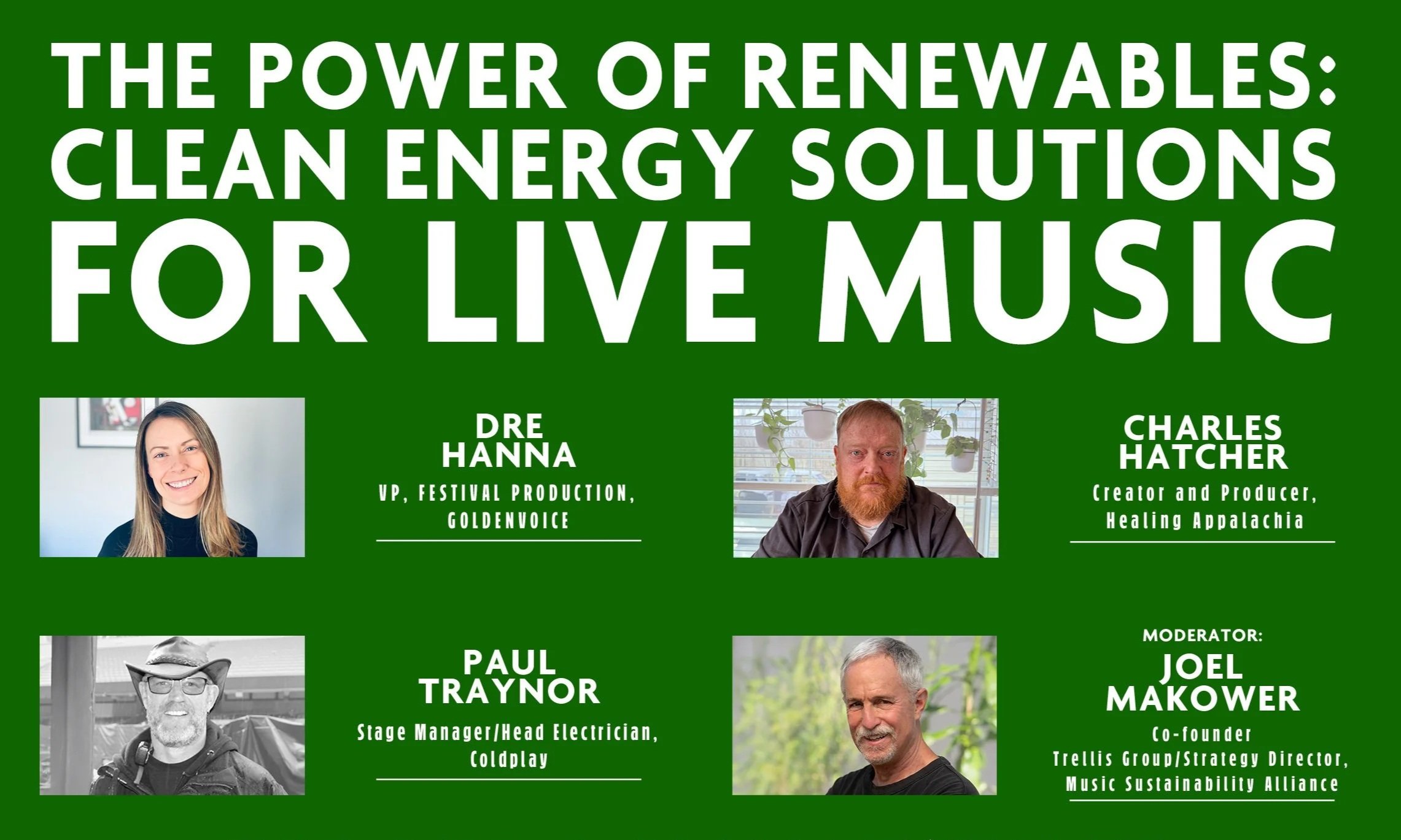 THE POWER OF RENEWABLES: CLEAN ENERGY SOLUTIONS FOR LIVE MUSIC

DRE HANNA
VP, FESTIVAL PRODUCTION, GOLDENVOICE

CHARLES HATCHER
Creator and Producer, Healing Appalachia

PAUL TRAYNOR
Stage Manager/Head Electrician, Coldplay

MODERATOR:
JOEL MAKOWER
Co-founder Trellis Group/Strategy Director, Music Sustainability Alliance